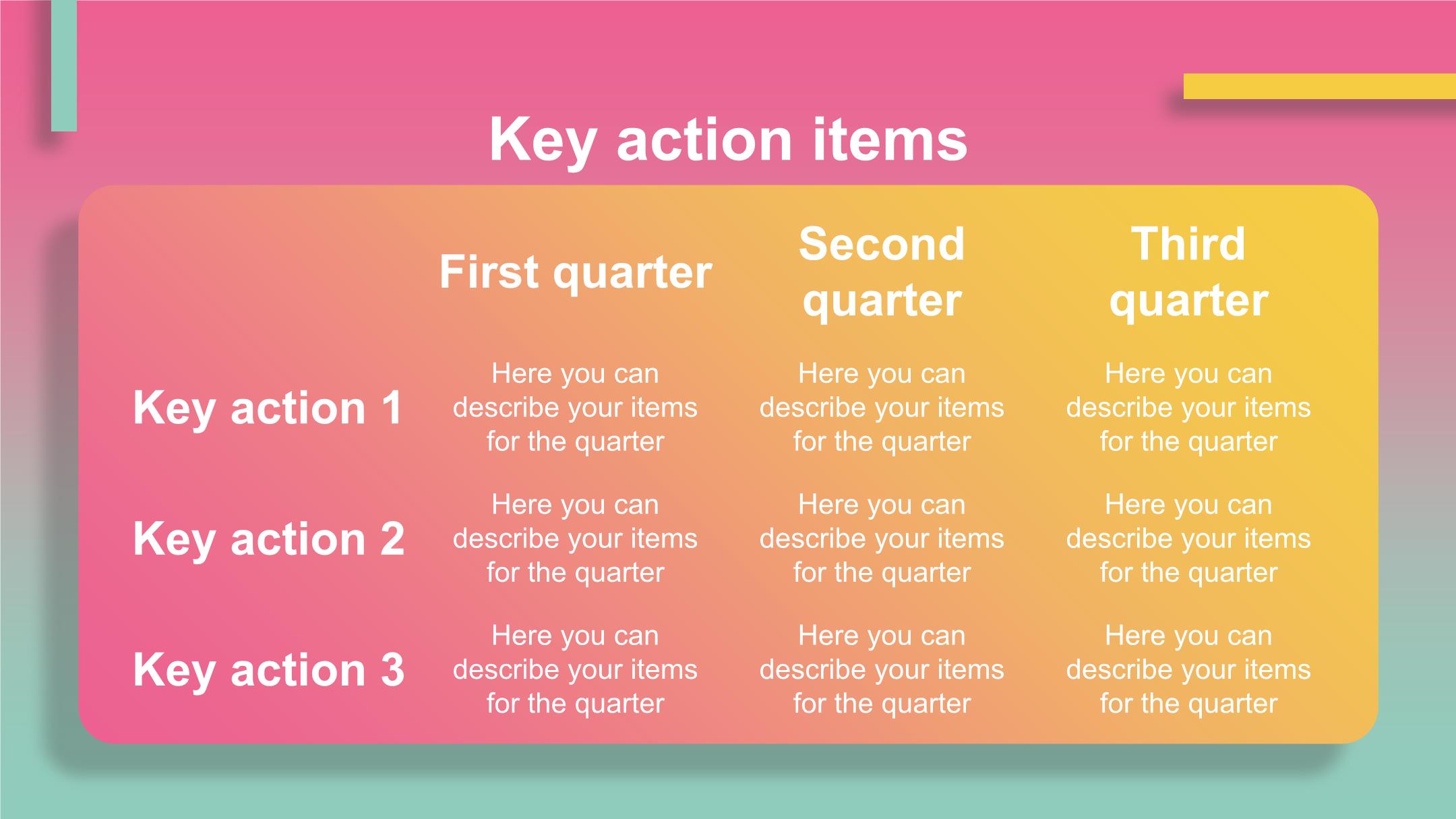 Key action items

| | First quarter | Second quarter | Third quarter |
|---|---|---|---|
| Key action 1 | Here you can describe your items for the quarter | Here you can describe your items for the quarter | Here you can describe your items for the quarter |
| Key action 2 | Here you can describe your items for the quarter | Here you can describe your items for the quarter | Here you can describe your items for the quarter |
| Key action 3 | Here you can describe your items for the quarter | Here you can describe your items for the quarter | Here you can describe your items for the quarter |